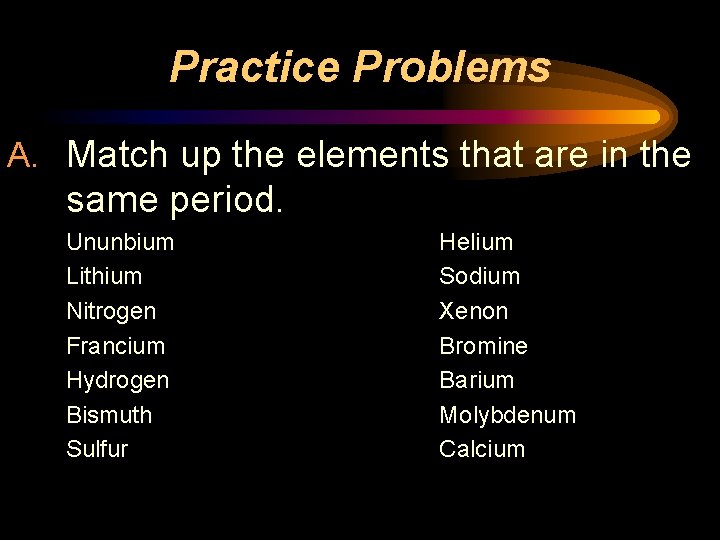 Practice Problems

A. Match up the elements that are in the same period.

Ununbium
Lithium
Nitrogen
Francium
Hydrogen
Bismuth
Sulfur

Helium
Sodium
Xenon
Bromine
Barium
Molybdenum
Calcium